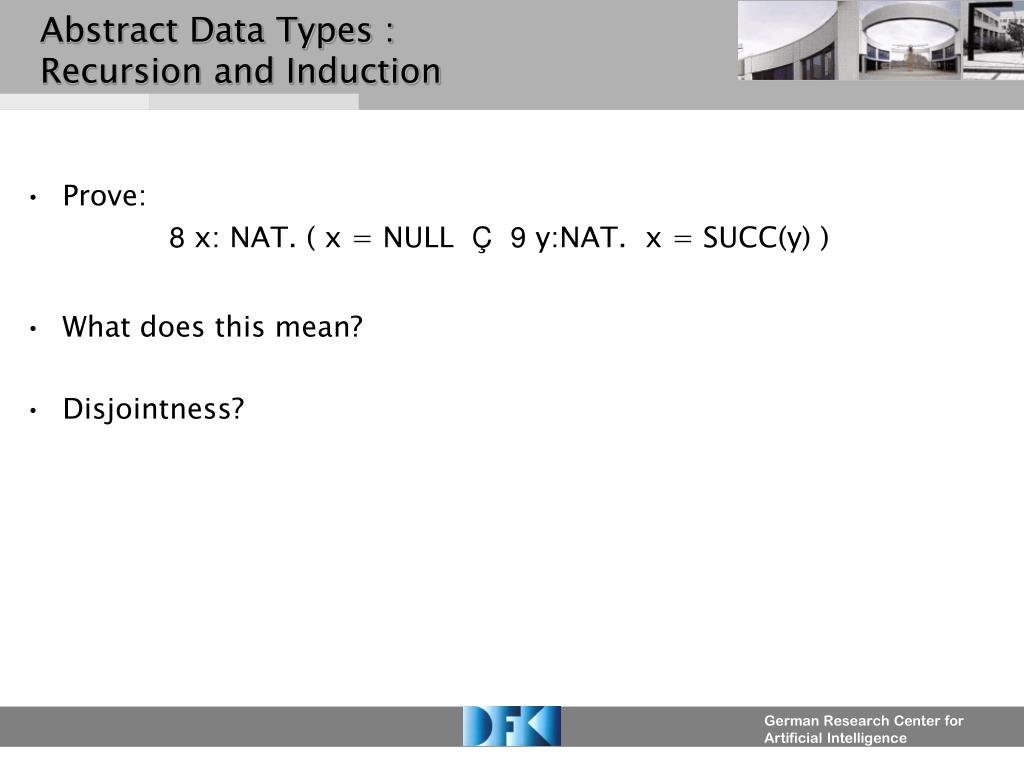 Abstract Data Types : Recursion and Induction

• Prove:

8 x: NAT. ( x = NULL Ç 9 y:NAT. x = SUCC(y) )

• What does this mean?

• Disjointness?

DFKI

German Research Center for Artificial Intelligence